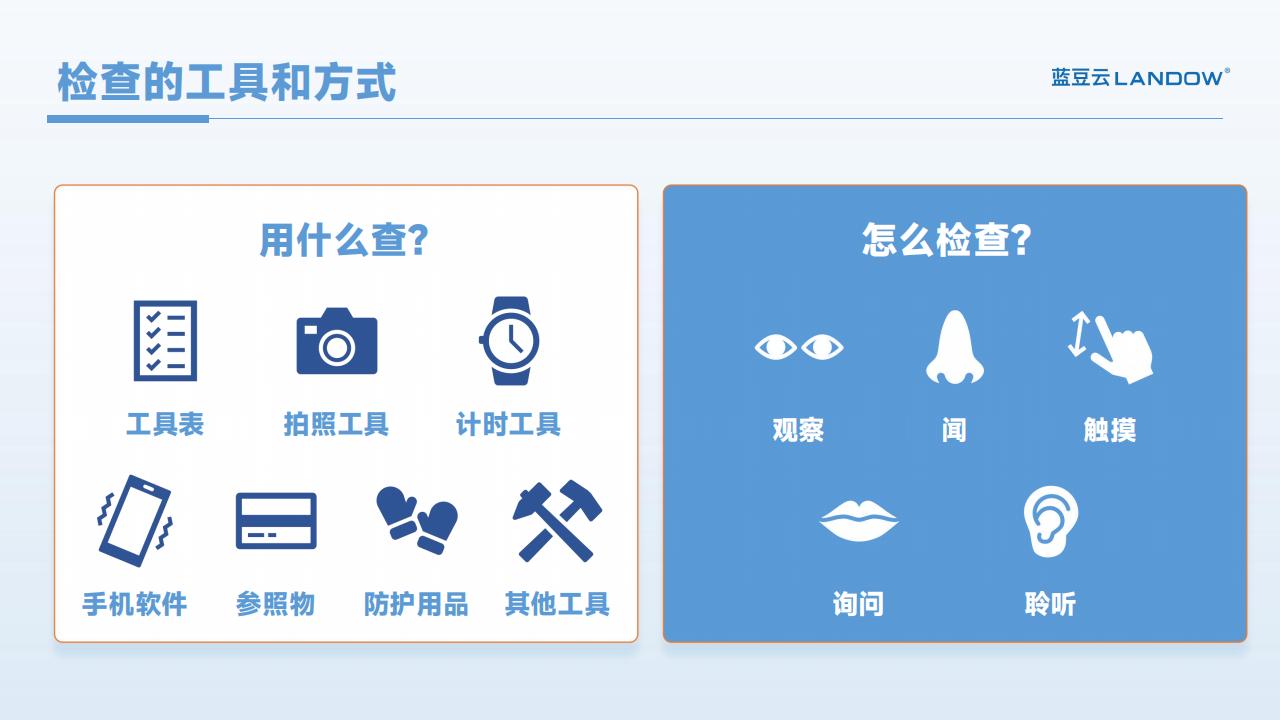 检查的工具和方式

蓝豆云LANDOW®

用什么查?

工具表

拍照工具

计时工具

手机软件

参照物

防护用品

其他工具

怎么检查?

观察

闻

触摸

询问

聆听